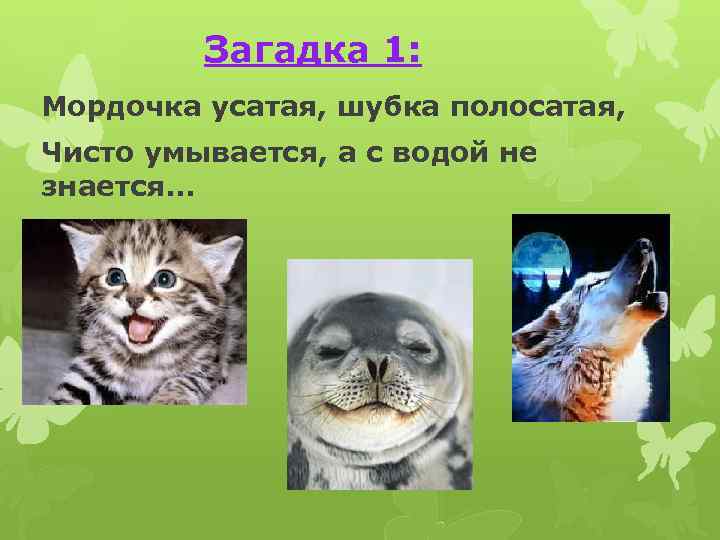 Загадка 1:

Мордочка усатая, шубка полосатая,

Чисто умывается, а с водой не знается...